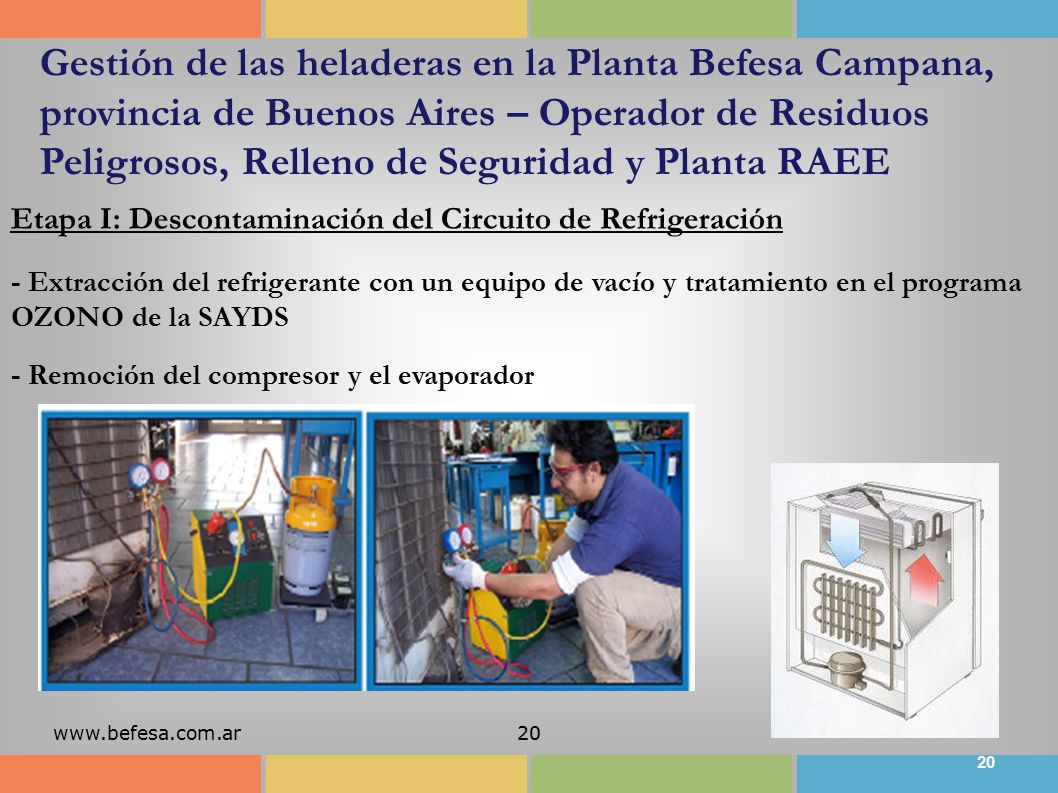 Gestión de las heladeras en la Planta Befesa Campana, provincia de Buenos Aires – Operador de Residuos Peligrosos, Relleno de Seguridad y Planta RAEE

Etapa I: Descontaminación del Circuito de Refrigeración

- Extracción del refrigerante con un equipo de vacío y tratamiento en el programa OZONO de la SAYDS

- Remoción del compresor y el evaporador

www.befesa.com.ar

20

20